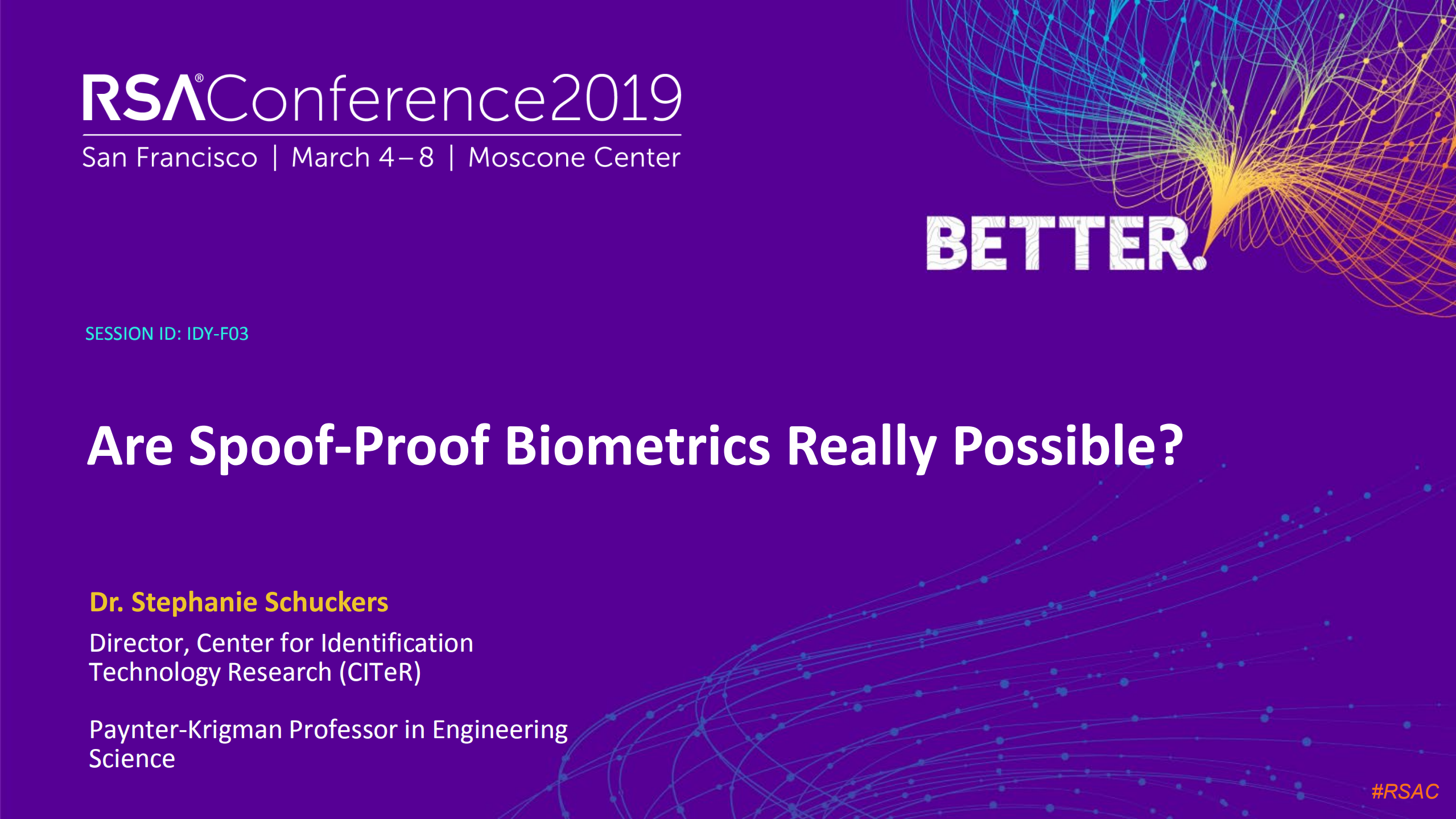 RSA®Conference2019

San Francisco | March 4–8 | Moscone Center

BETTER.

SESSION ID: IDY-F03

Are Spoof-Proof Biometrics Really Possible?

Dr. Stephanie Schuckers

Director, Center for Identification Technology Research (CITeR)

Paynter-Krigman Professor in Engineering Science

#RSAC